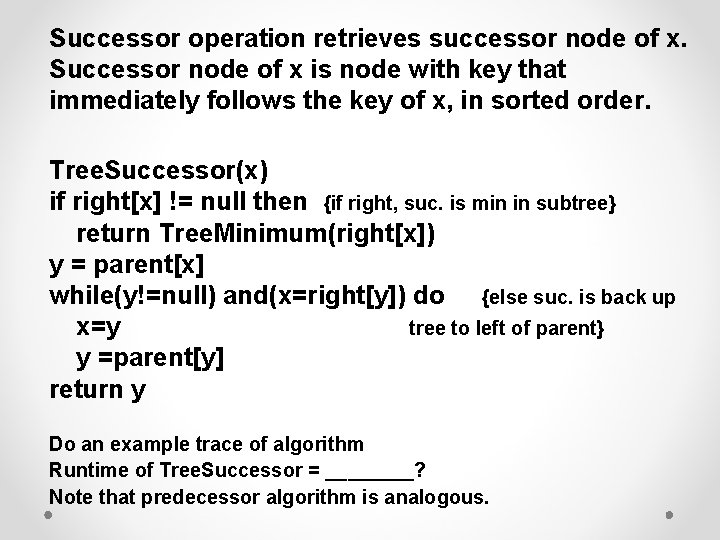 Successor operation retrieves successor node of x. Successor node of x is node with key that immediately follows the key of x, in sorted order.

TreeSuccessor(x)
if right[x] != null then {if right, suc. is min in subtree}
return TreeMinimum(right[x])
y = parent[x]
while(y!=null) and(x=right[y]) do {else suc. is back up
x=y tree to left of parent}
y =parent[y]
return y

Do an example trace of algorithm
Runtime of TreeSuccessor = ________?
Note that predecessor algorithm is analogous.